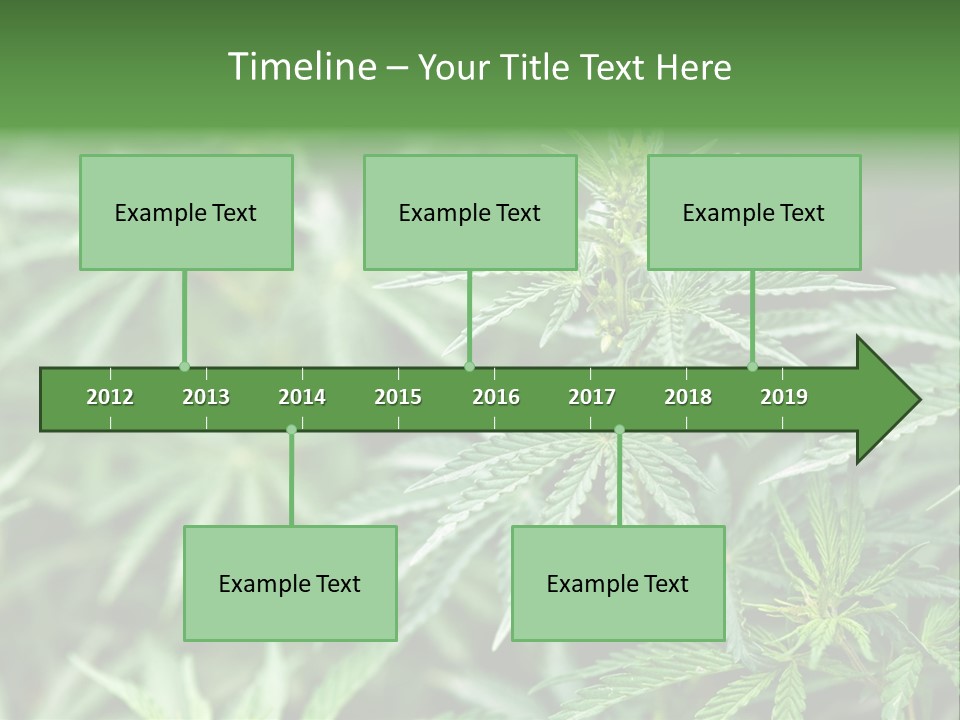 Timeline – Your Title Text Here

Example Text

Example Text

Example Text

2012 2013 2014 2015 2016 2017 2018 2019

Example Text

Example Text